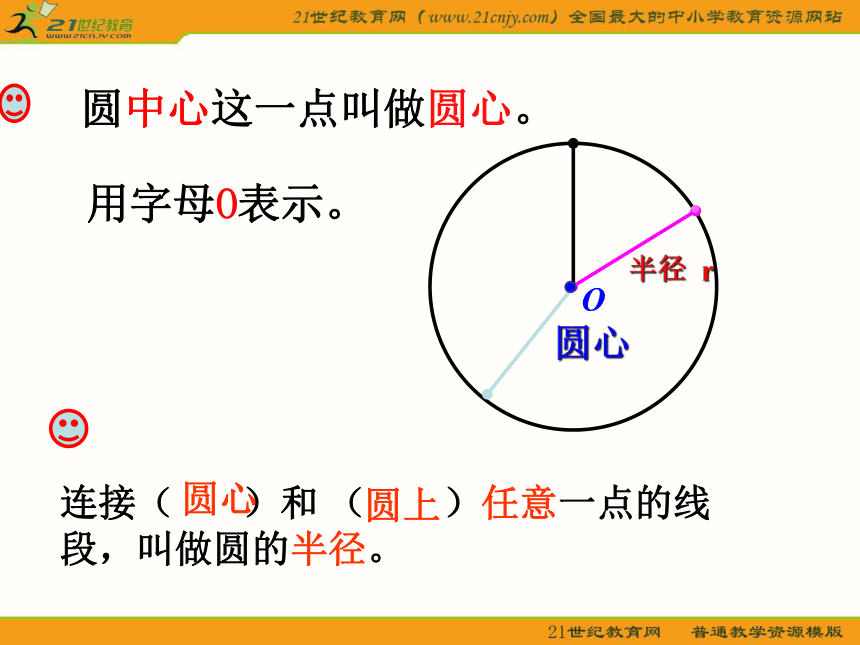 21世纪教育
www.21cnjy.com

21世纪教育网（www.21cnjy.com）全国最大的中小学教育资源网站

圆中心这一点叫做圆心。

用字母0表示。

半径 r

O

圆心

连接（圆心）和（圆上）任意一点的线段，叫做圆的半径。

21世纪教育网 普通教学资源模版